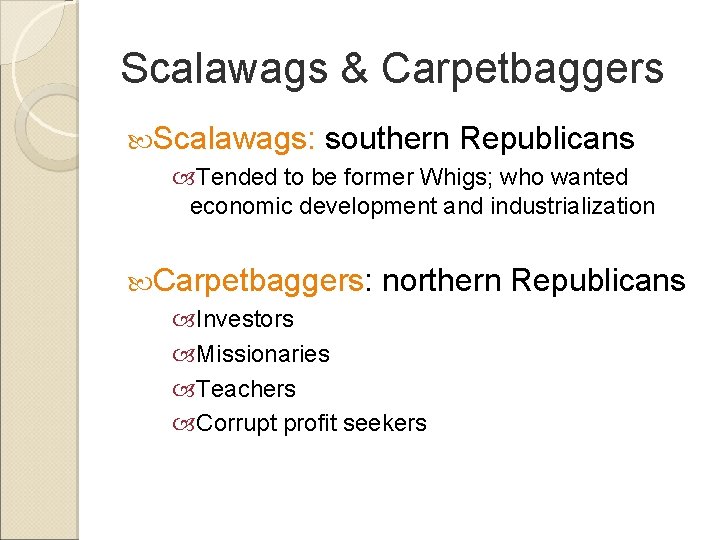 Scalawags & Carpetbaggers

Scalawags: southern Republicans

Tended to be former Whigs; who wanted economic development and industrialization

Carpetbaggers: northern Republicans

Investors

Missionaries

Teachers

Corrupt profit seekers